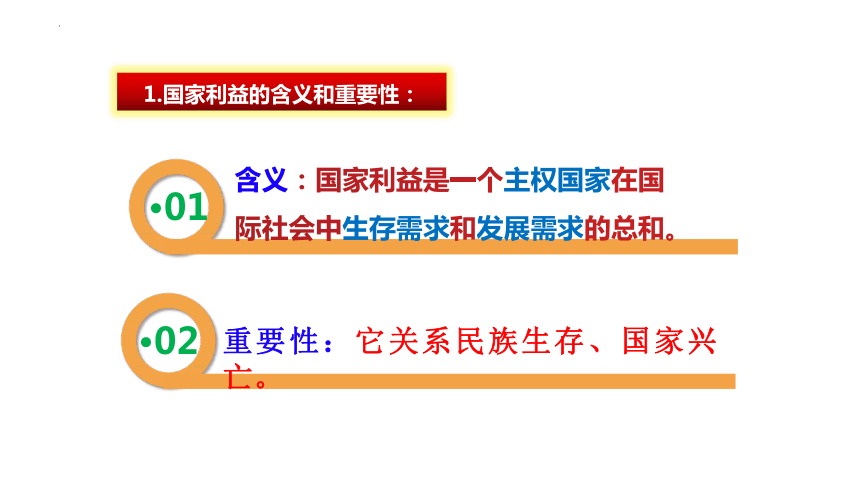 1.国家利益的含义和重要性：

•01

含义：国家利益是一个主权国家在国际社会中生存需求和发展需求的总和。

•02

重要性：它关系民族生存、国家兴亡。